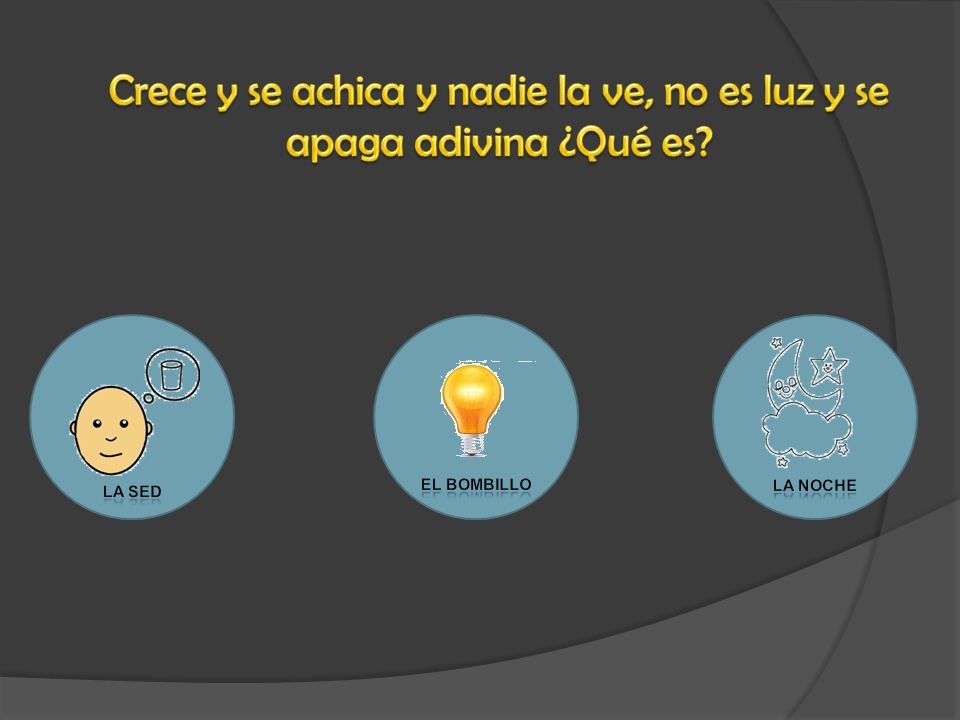 Crece y se achica y nadie la ve, no es luz y se apaga adivina ¿Qué es?

LA SED

EL BOMBILLO

LA NOCHE